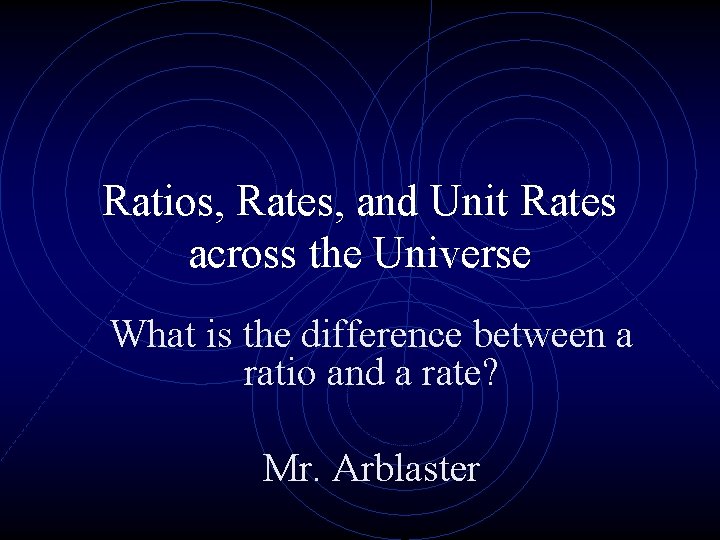 Ratios, Rates, and Unit Rates across the Universe

What is the difference between a ratio and a rate?

Mr. Arblaster